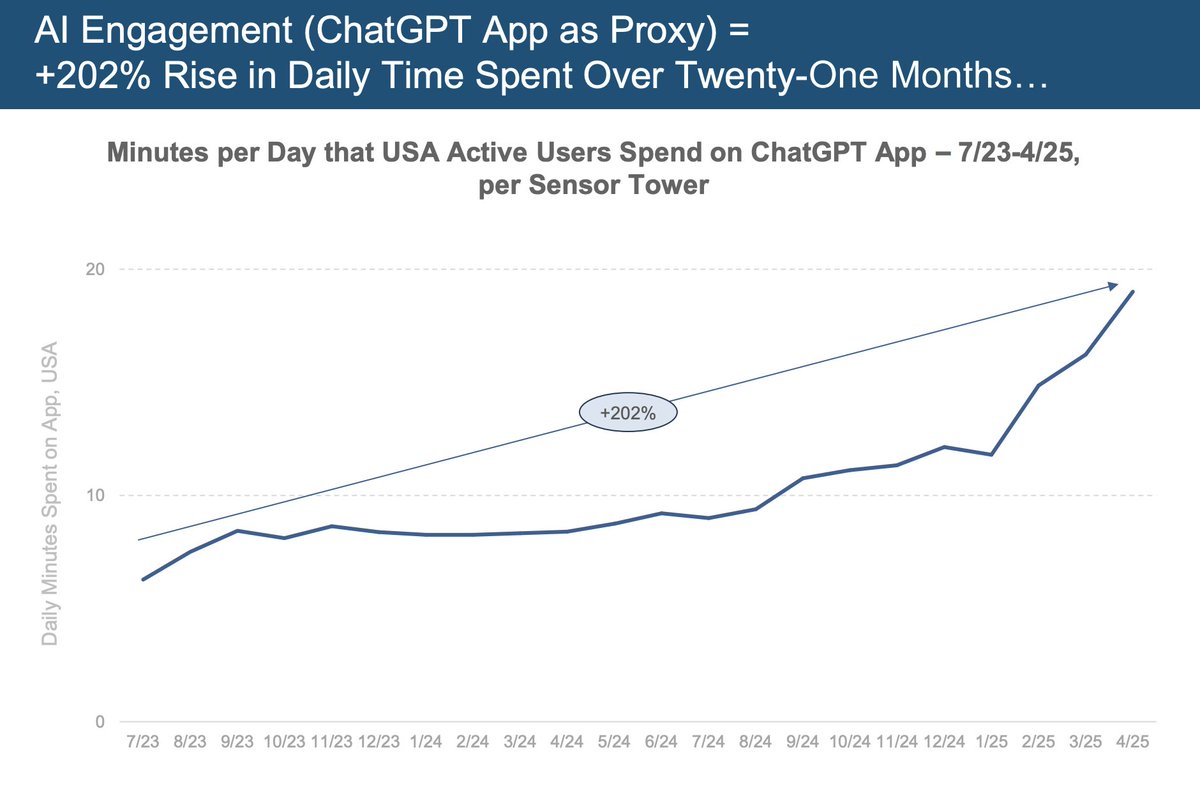 AI Engagement (ChatGPT App as Proxy) =
+202% Rise in Daily Time Spent Over Twenty-One Months…

Minutes per Day that USA Active Users Spend on ChatGPT App – 7/23-4/25, per Sensor Tower

Daily Minutes Spent on App, USA

20

10

0

+202%

7/23 8/23 9/23 10/23 11/23 12/23 1/24 2/24 3/24 4/24 5/24 6/24 7/24 8/24 9/24 10/24 11/24 12/24 1/25 2/25 3/25 4/25